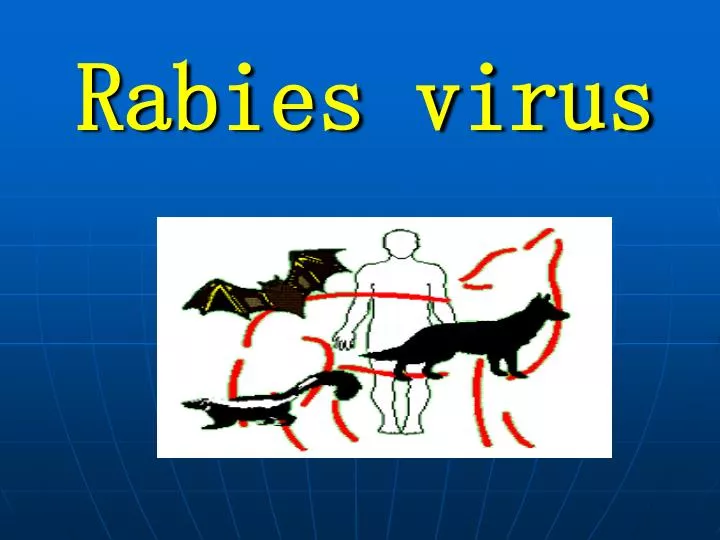 Rabies virus